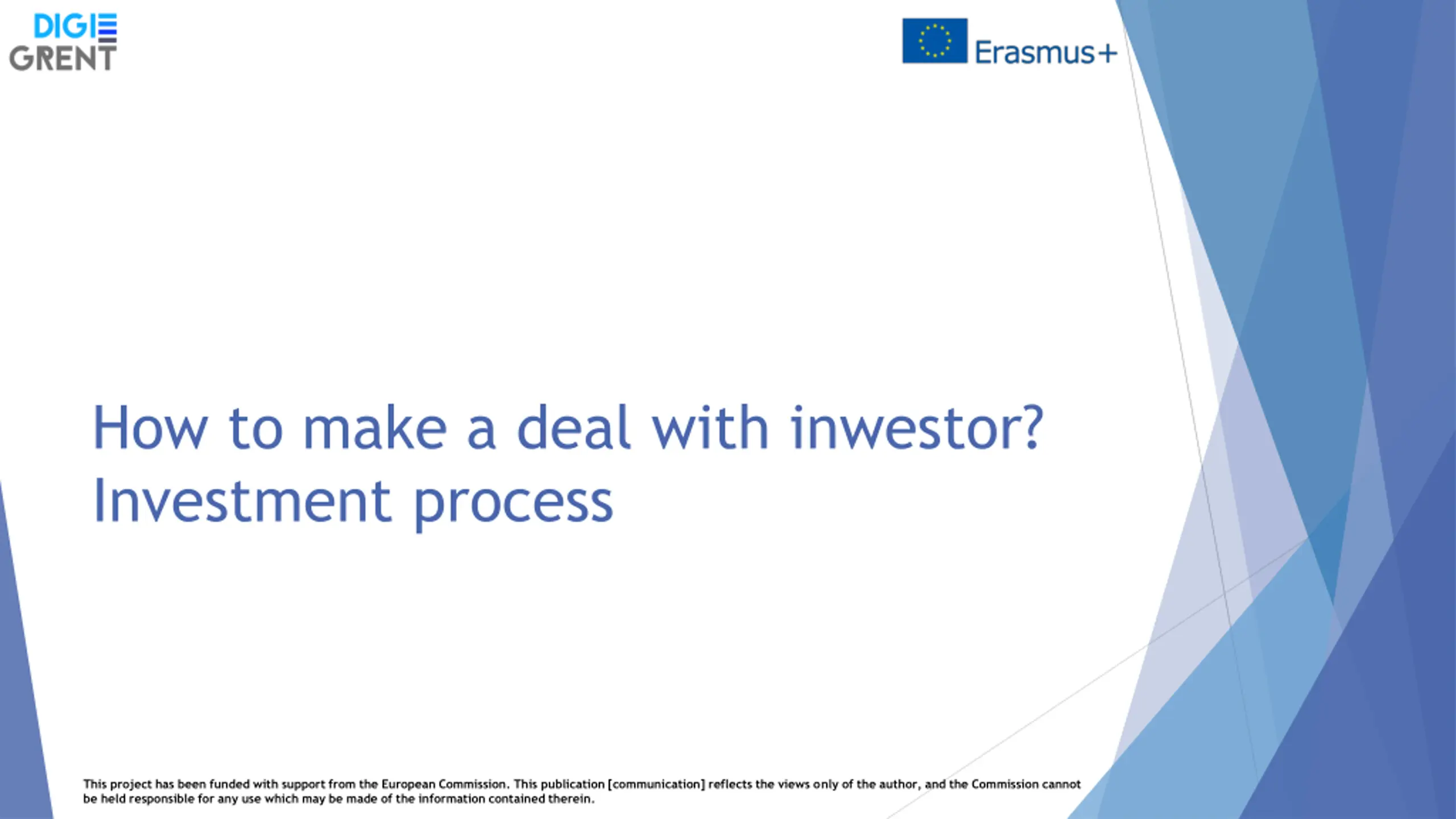 DIGI GRENT

Erasmus+

How to make a deal with inwestor? Investment process

This project has been funded with support from the European Commission. This publication [communication] reflects the views only of the author, and the Commission cannot be held responsible for any use which may be made of the information contained therein.